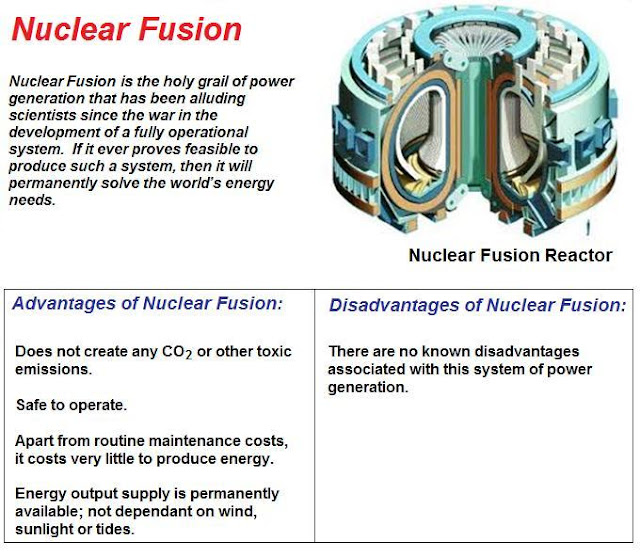 Nuclear Fusion

Nuclear Fusion is the holy grail of power generation that has been alluding scientists since the war in the development of a fully operational system. If it ever proves feasible to produce such a system, then it will permanently solve the world's energy needs.

Nuclear Fusion Reactor

| Advantages of Nuclear Fusion: | Disadvantages of Nuclear Fusion: |
|---|---|
| Does not create any $CO_2$ or other toxic emissions.<br><br>Safe to operate.<br><br>Apart from routine maintenance costs, it costs very little to produce energy.<br><br>Energy output supply is permanently available; not dependant on wind, sunlight or tides. | There are no known disadvantages associated with this system of power generation. |